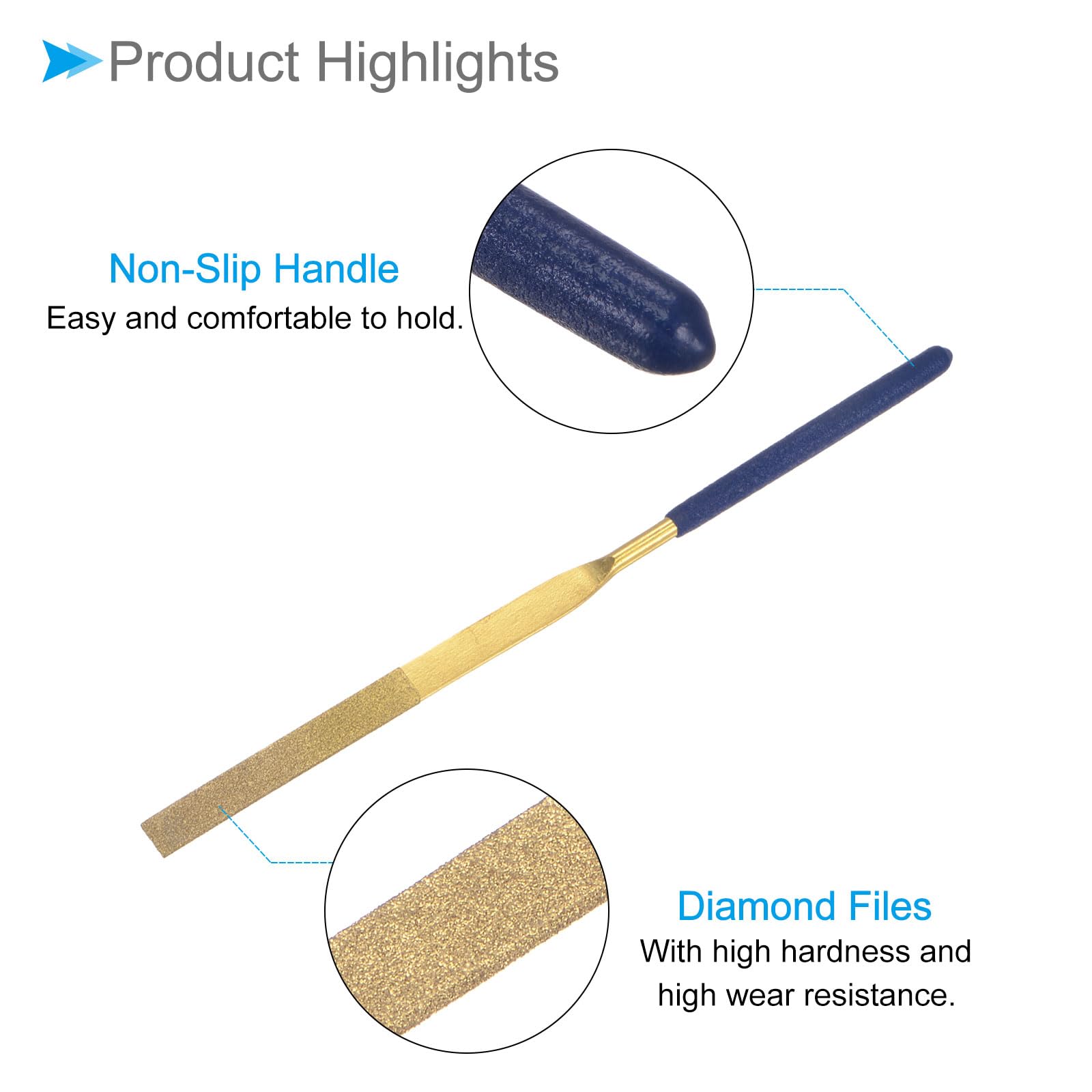 Product Highlights

Non-Slip Handle
Easy and comfortable to hold.

Diamond Files
With high hardness and high wear resistance.